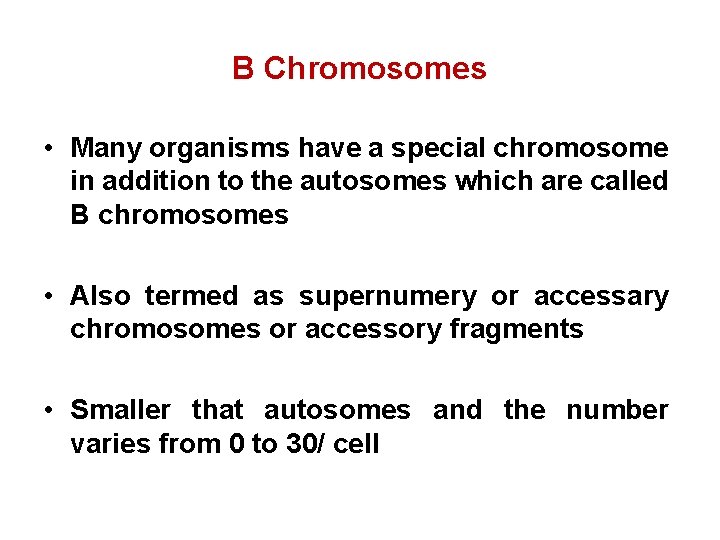 B Chromosomes

• Many organisms have a special chromosome in addition to the autosomes which are called B chromosomes

• Also termed as supernumery or accessary chromosomes or accessory fragments

• Smaller that autosomes and the number varies from 0 to 30/ cell